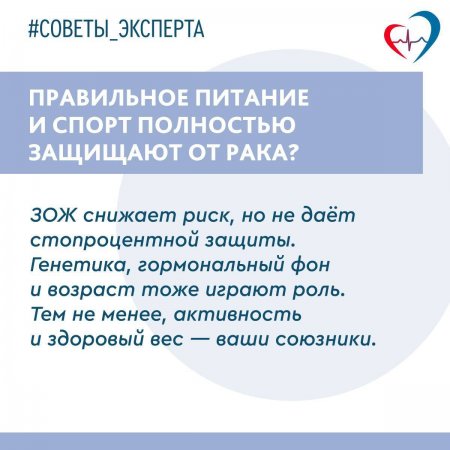 #СОВЕТЫ_ЭКСПЕРТА

ПРАВИЛЬНОЕ ПИТАНИЕ И СПОРТ ПОЛНОСТЬЮ ЗАЩИЩАЮТ ОТ РАКА?

ЗОЖ снижает риск, но не даёт стопроцентной защиты. Генетика, гормональный фон и возраст тоже играют роль. Тем не менее, активность и здоровый вес — ваши союзники.